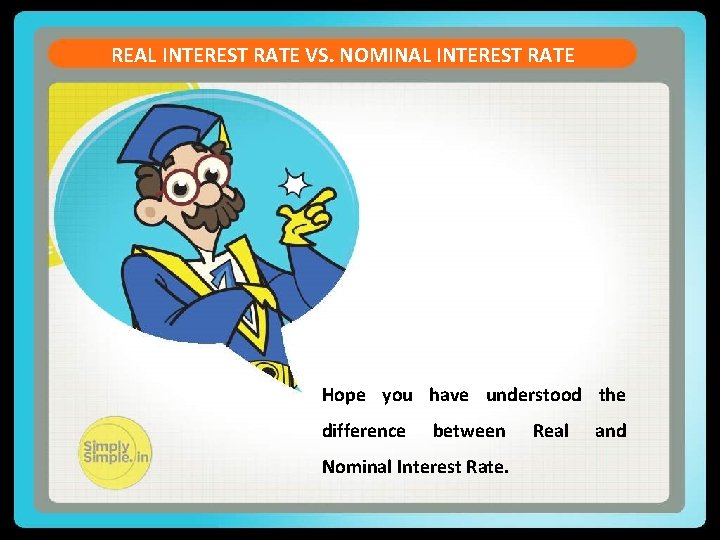 REAL INTEREST RATE VS. NOMINAL INTEREST RATE

Hope you have understood the difference between Real and Nominal Interest Rate.

Simply Simple.in